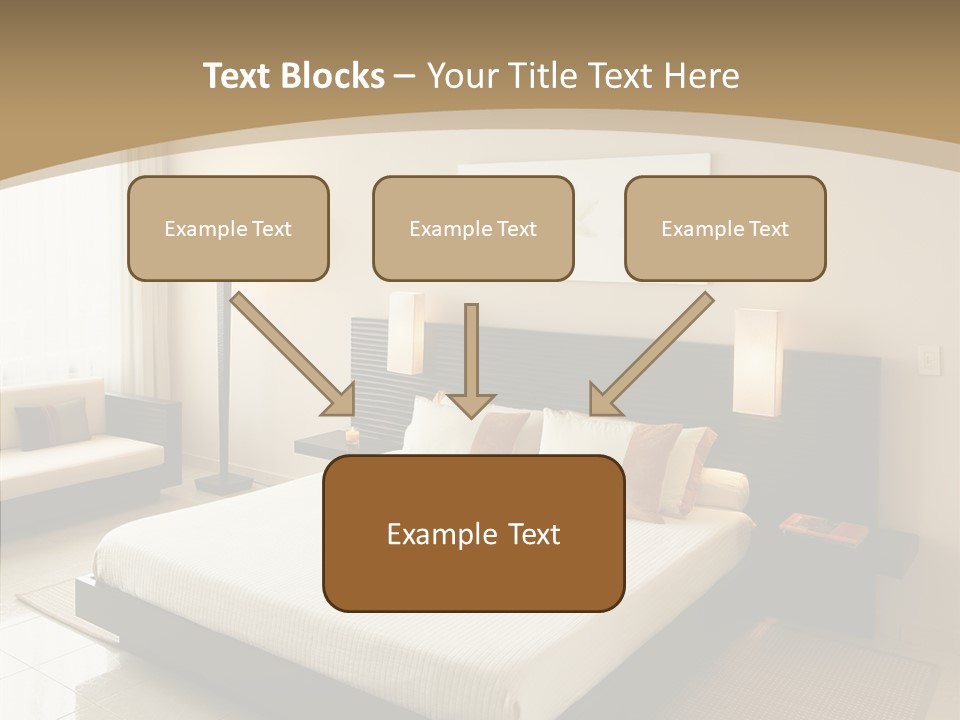 Text Blocks – Your Title Text Here

Example Text

Example Text

Example Text

Example Text